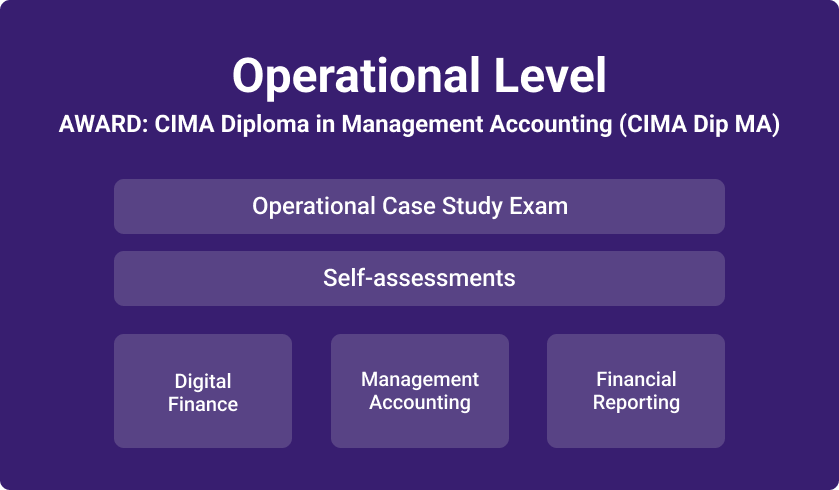 Operational Level

AWARD: CIMA Diploma in Management Accounting (CIMA Dip MA)

Operational Case Study Exam

Self-assessments

Digital Finance

Management Accounting

Financial Reporting